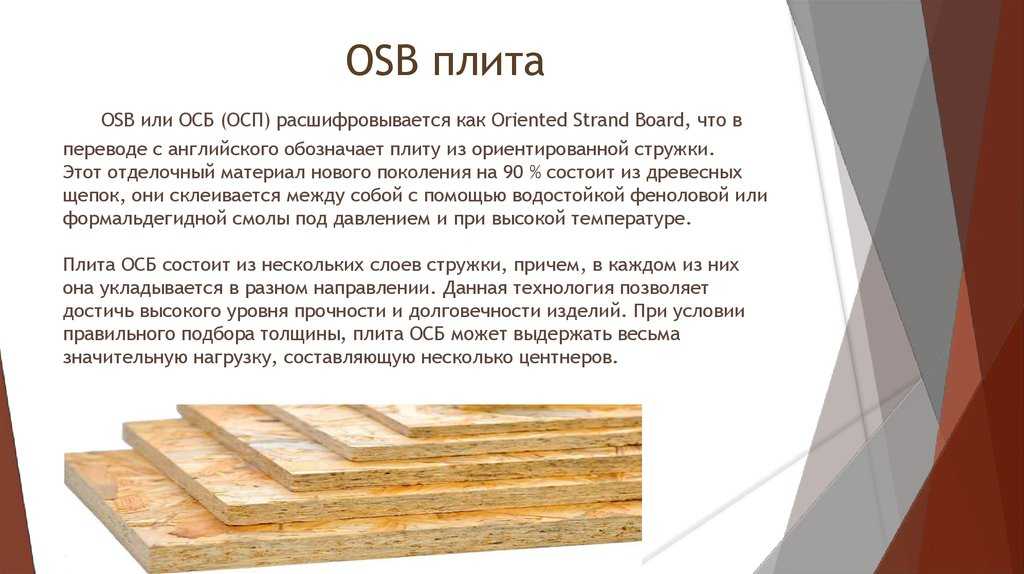 OSB плита

OSB или ОСБ (ОСП) расшифровывается как Oriented Strand Board, что в переводе с английского обозначает плиту из ориентированной стружки. Этот отделочный материал нового поколения на 90 % состоит из древесных щепок, они склеивается между собой с помощью водостойкой феноловой или формальдегидной смолы под давлением и при высокой температуре.

Плита ОСБ состоит из нескольких слоев стружки, причем, в каждом из них она укладывается в разном направлении. Данная технология позволяет достичь высокого уровня прочности и долговечности изделий. При условии правильного подбора толщины, плита ОСБ может выдержать весьма значительную нагрузку, составляющую несколько центнеров.